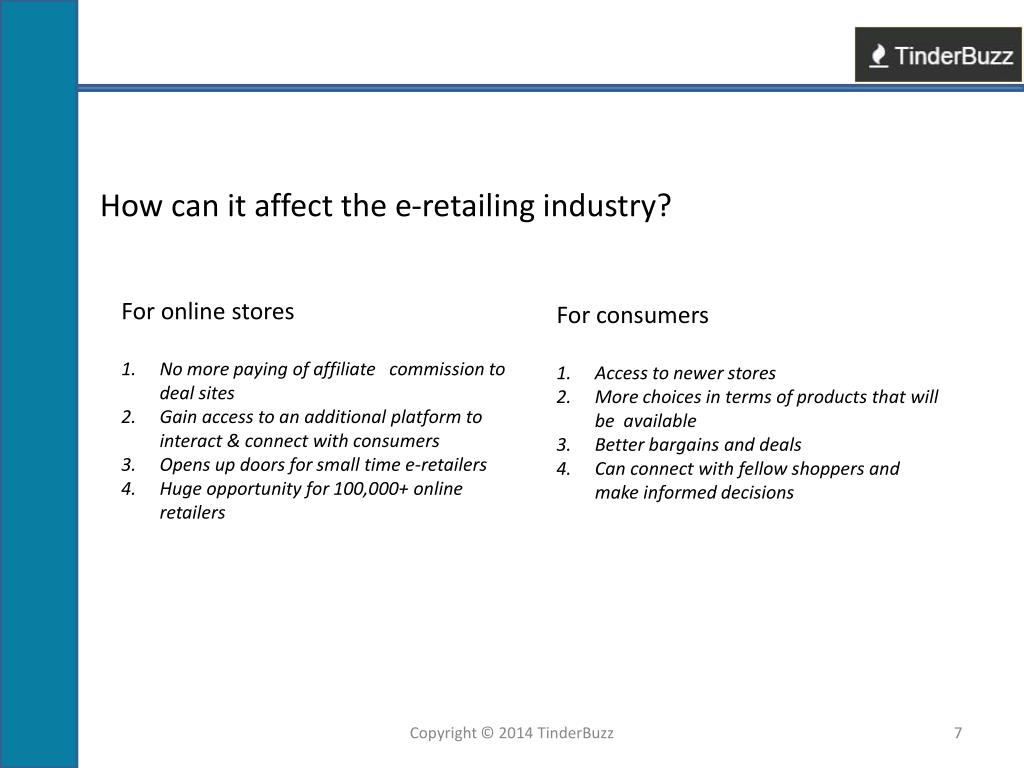 TinderBuzz

How can it affect the e-retailing industry?

For online stores

1. No more paying of affiliate commission to deal sites
2. Gain access to an additional platform to interact & connect with consumers
3. Opens up doors for small time e-retailers
4. Huge opportunity for 100,000+ online retailers

For consumers

1. Access to newer stores
2. More choices in terms of products that will be available
3. Better bargains and deals
4. Can connect with fellow shoppers and make informed decisions

Copyright © 2014 TinderBuzz

7